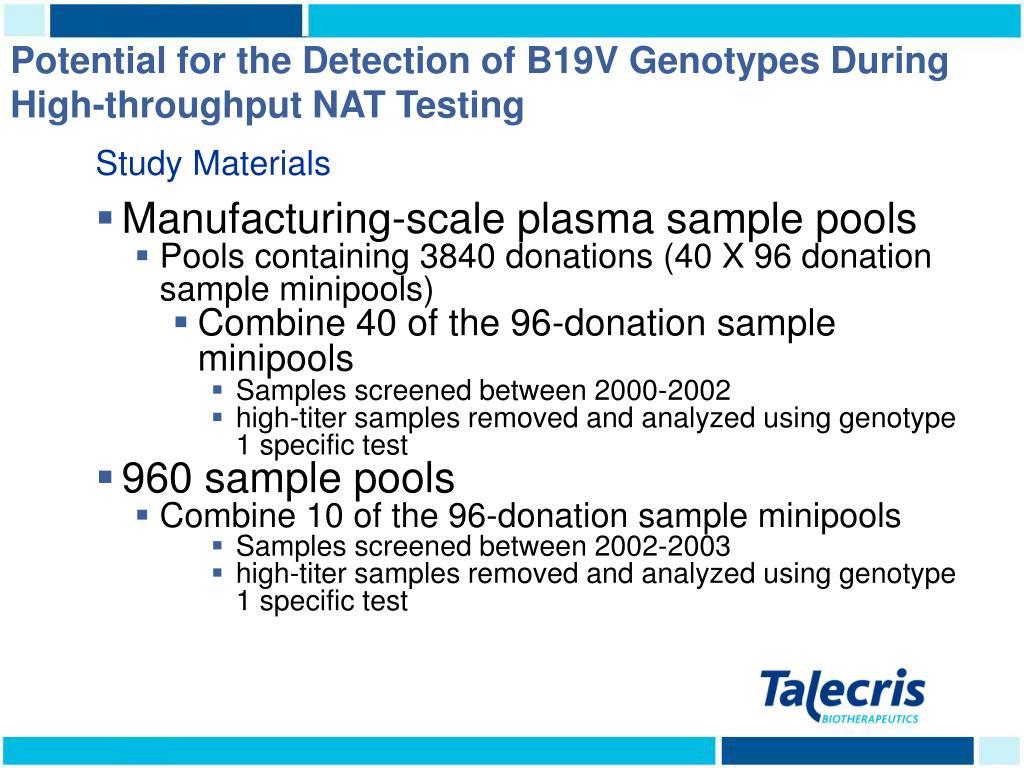 Potential for the Detection of B19V Genotypes During High-throughput NAT Testing

Study Materials

▪ Manufacturing-scale plasma sample pools
▪ Pools containing 3840 donations (40 X 96 donation sample minipools)
▪ Combine 40 of the 96-donation sample minipools
▪ Samples screened between 2000-2002
▪ high-titer samples removed and analyzed using genotype 1 specific test
▪ 960 sample pools
▪ Combine 10 of the 96-donation sample minipools
▪ Samples screened between 2002-2003
▪ high-titer samples removed and analyzed using genotype 1 specific test

Talecris
BIOTHERAPEUTICS